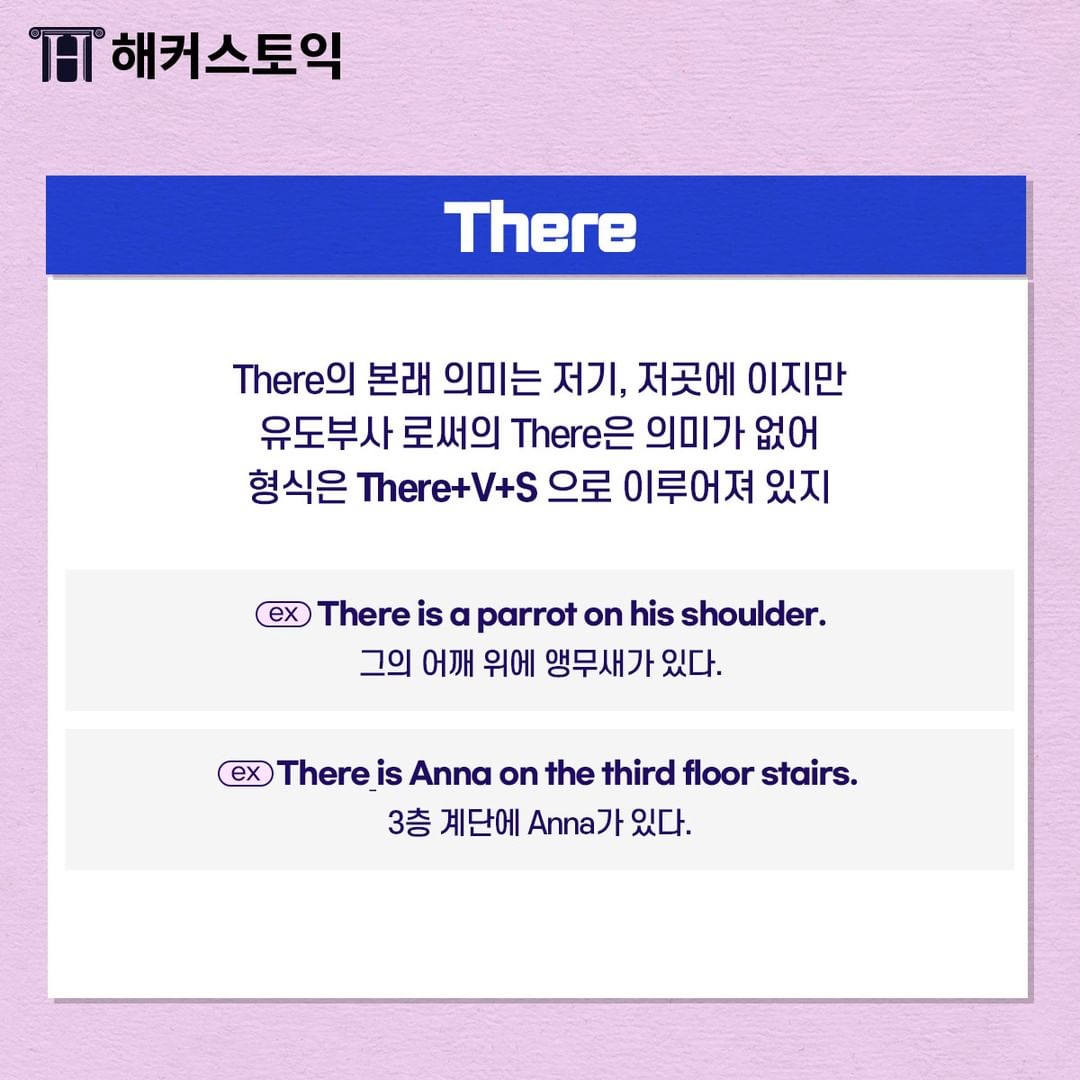 해커스토익

There

There의 본래 의미는 저기, 저곳에 이지만
유도부사 로써의 There은 의미가 없어
형식은 There+V+S 으로 이루어져 있지

ex There is a parrot on his shoulder.
그의 어깨 위에 앵무새가 있다.

ex There is Anna on the third floor stairs.
3층 계단에 Anna가 있다.